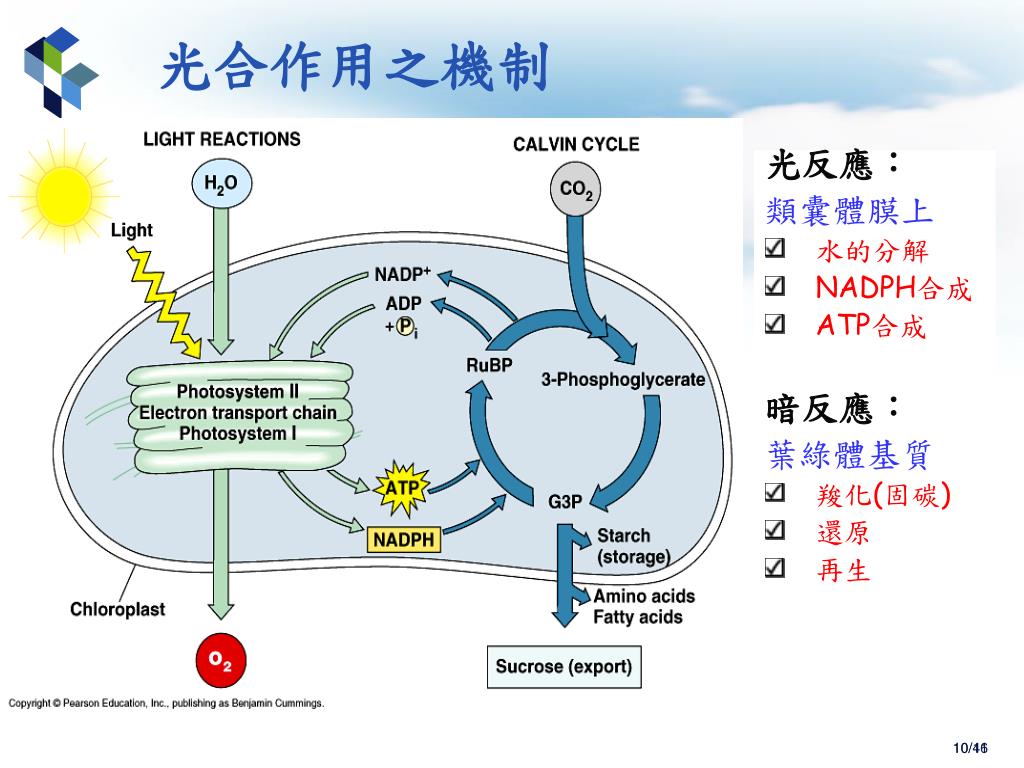 光合作用之機制

LIGHT REACTIONS

CALVIN CYCLE

$H_2O$

$CO_2$

Light

$NADP^+$

ADP

+ $P_i$

RuBP

3-Phosphoglycerate

Photosystem II
Electron transport chain
Photosystem I

ATP

NADPH

G3P

Starch (storage)

Amino acids
Fatty acids

Chloroplast

$O_2$

Sucrose (export)

Copyright © Pearson Education, Inc., publishing as Benjamin Cummings.

光反應：
類囊體膜上
☑ 水的分解
☑ NADPH合成
☑ ATP合成

暗反應：
葉綠體基質
☑ 羧化(固碳)
☑ 還原
☑ 再生

10/46